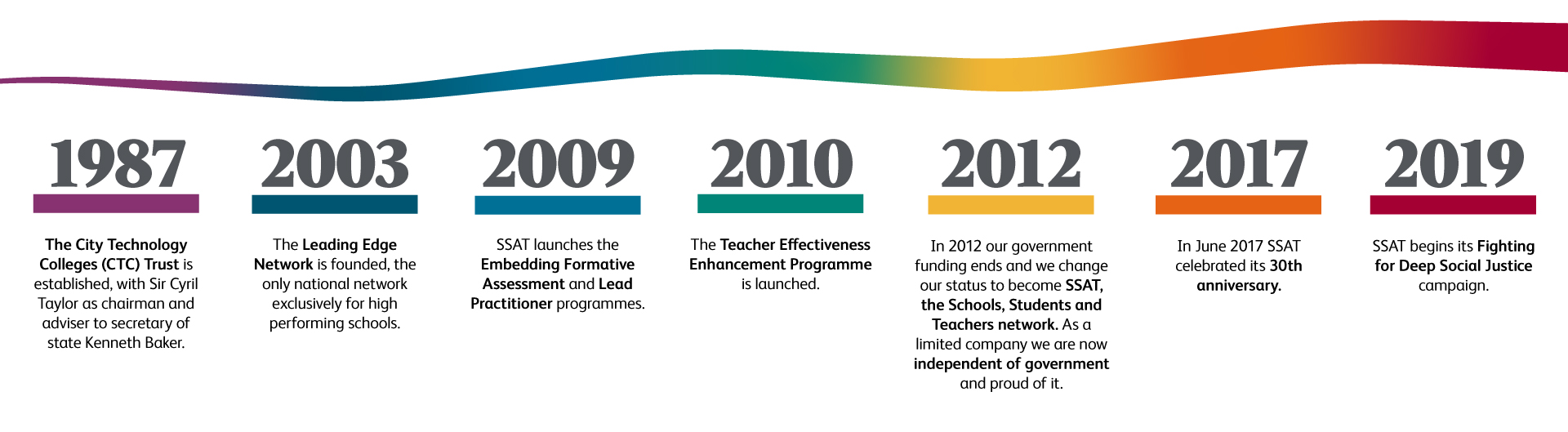 1987

The City Technology Colleges (CTC) Trust is established, with Sir Cyril Taylor as chairman and adviser to secretary of state Kenneth Baker.

2003

The Leading Edge Network is founded, the only national network exclusively for high performing schools.

2009

SSAT launches the Embedding Formative Assessment and Lead Practitioner programmes.

2010

The Teacher Effectiveness Enhancement Programme is launched.

2012

In 2012 our government funding ends and we change our status to become SSAT, the Schools, Students and Teachers network. As a limited company we are now independent of government and proud of it.

2017

In June 2017 SSAT celebrated its 30th anniversary.

2019

SSAT begins its Fighting for Deep Social Justice campaign.